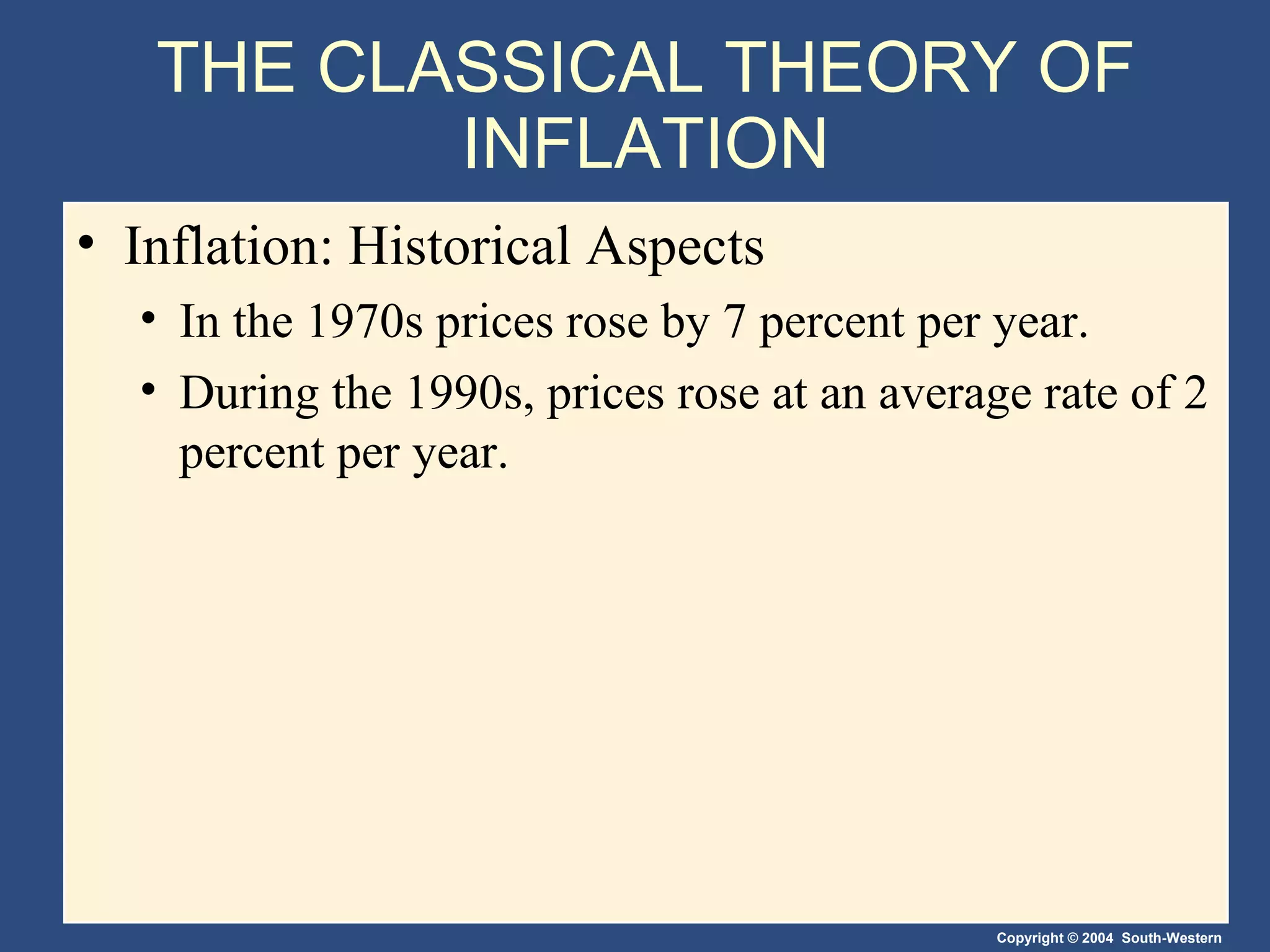 THE CLASSICAL THEORY OF INFLATION

• Inflation: Historical Aspects

• In the 1970s prices rose by 7 percent per year.

• During the 1990s, prices rose at an average rate of 2 percent per year.

Copyright © 2004 South-Western